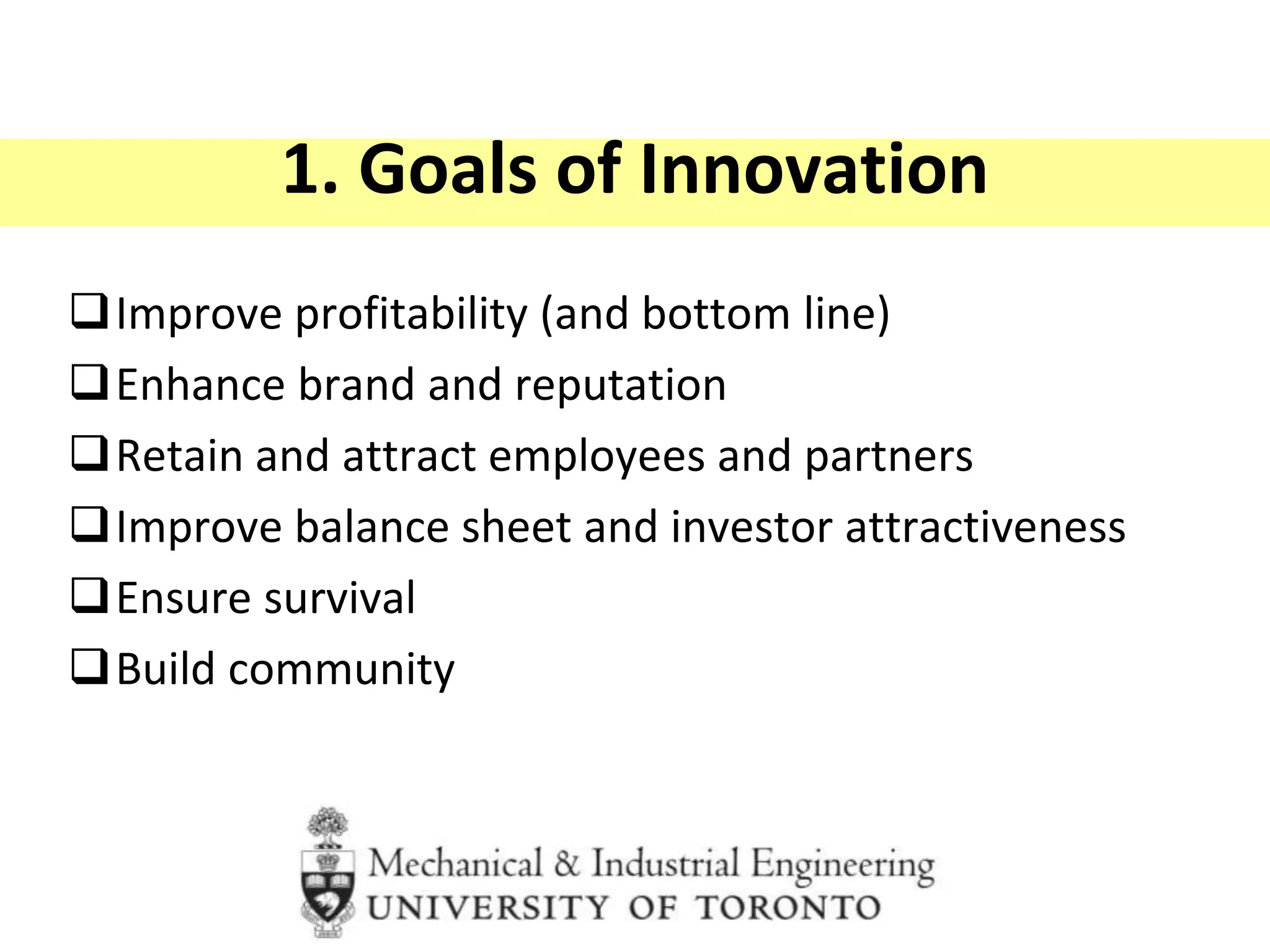 1. Goals of Innovation

❑ Improve profitability (and bottom line)
❑ Enhance brand and reputation
❑ Retain and attract employees and partners
❑ Improve balance sheet and investor attractiveness
❑ Ensure survival
❑ Build community

Mechanical & Industrial Engineering
UNIVERSITY OF TORONTO